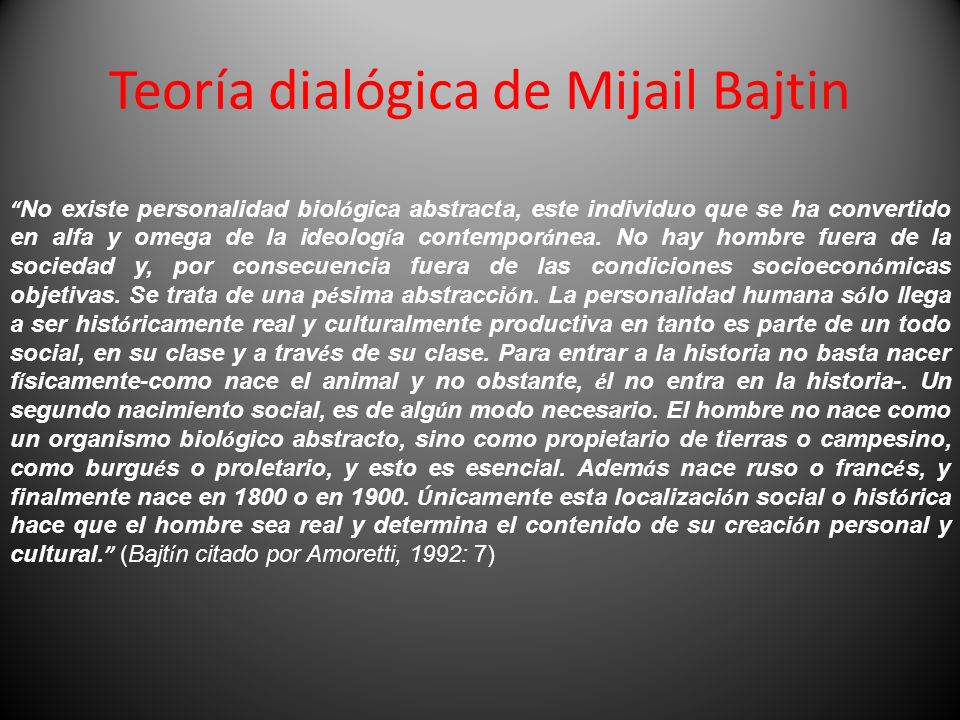 Teoría dialógica de Mijail Bajtin

“No existe personalidad biológica abstracta, este individuo que se ha convertido en alfa y omega de la ideología contemporánea. No hay hombre fuera de la sociedad y, por consecuencia fuera de las condiciones socioeconómicas objetivas. Se trata de una pésima abstracción. La personalidad humana sólo llega a ser históricamente real y culturalmente productiva en tanto es parte de un todo social, en su clase y a través de su clase. Para entrar a la historia no basta nacer físicamente-como nace el animal y no obstante, él no entra en la historia-. Un segundo nacimiento social, es de algún modo necesario. El hombre no nace como un organismo biológico abstracto, sino como propietario de tierras o campesino, como burgués o proletario, y esto es esencial. Además nace ruso o francés, y finalmente nace en 1800 o en 1900. Únicamente esta localización social o histórica hace que el hombre sea real y determina el contenido de su creación personal y cultural.” (Bajtín citado por Amoretti, 1992: 7)